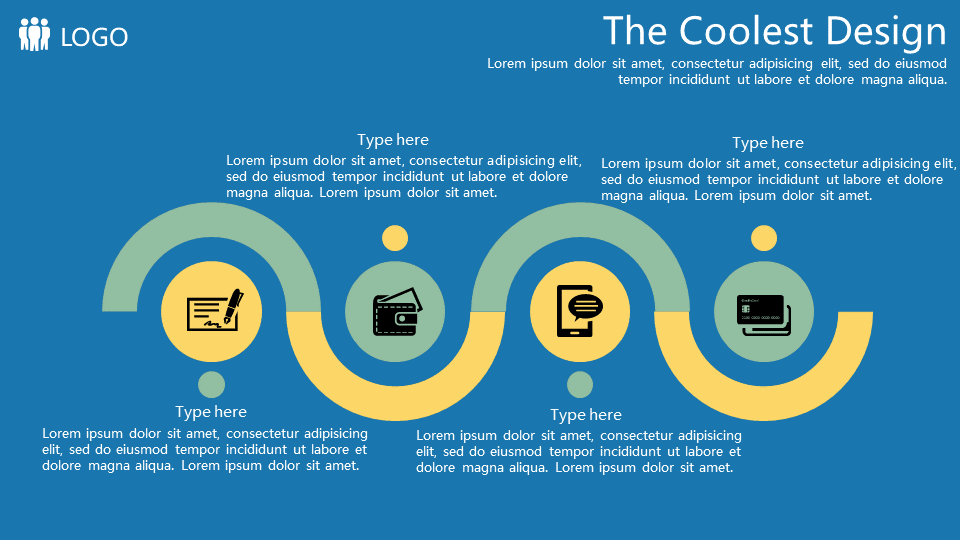 LOGO

The Coolest Design

Lorem ipsum dolor sit amet, consectetur adipisicing elit, sed do eiusmod tempor incididunt ut labore et dolore magna aliqua.

Type here

Lorem ipsum dolor sit amet, consectetur adipisicing elit, sed do eiusmod tempor incididunt ut labore et dolore magna aliqua. Lorem ipsum dolor sit amet.

Type here

Lorem ipsum dolor sit amet, consectetur adipisicing elit, sed do eiusmod tempor incididunt ut labore et dolore magna aliqua. Lorem ipsum dolor sit amet.

Type here

Lorem ipsum dolor sit amet, consectetur adipisicing elit, sed do eiusmod tempor incididunt ut labore et dolore magna aliqua. Lorem ipsum dolor sit amet.

Type here

Lorem ipsum dolor sit amet, consectetur adipisicing elit, sed do eiusmod tempor incididunt ut labore et dolore magna aliqua. Lorem ipsum dolor sit amet.